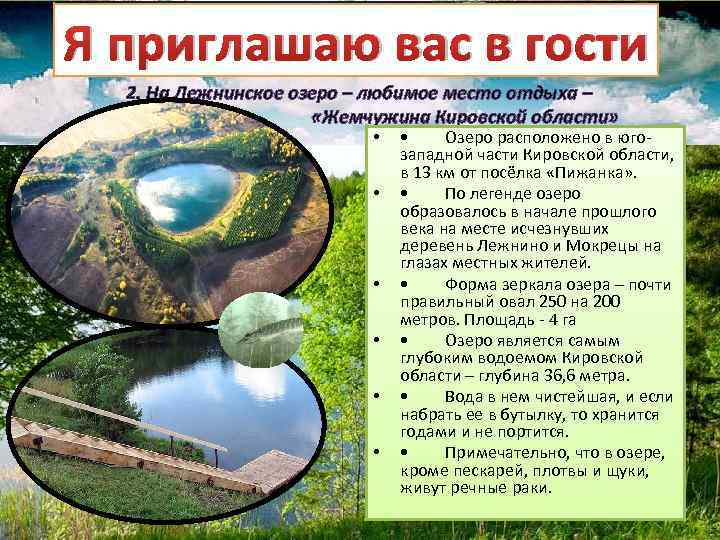 Я приглашаю вас в гости

2. На Лежнинское озеро – любимое место отдыха – «Жемчужина Кировской области»

• • Озеро расположено в юго-западной части Кировской области, в 13 км от посёлка «Пижанка».

• • По легенде озеро образовалось в начале прошлого века на месте исчезнувших деревень Лежнино и Мокрецы на глазах местных жителей.

• • Форма зеркала озера – почти правильный овал 250 на 200 метров. Площадь - 4 га

• • Озеро является самым глубоким водоемом Кировской области – глубина 36,6 метра.

• • Вода в нем чистейшая, и если набрать ее в бутылку, то хранится годами и не портится.

• • Примечательно, что в озере, кроме пескарей, плотвы и щуки, живут речные раки.